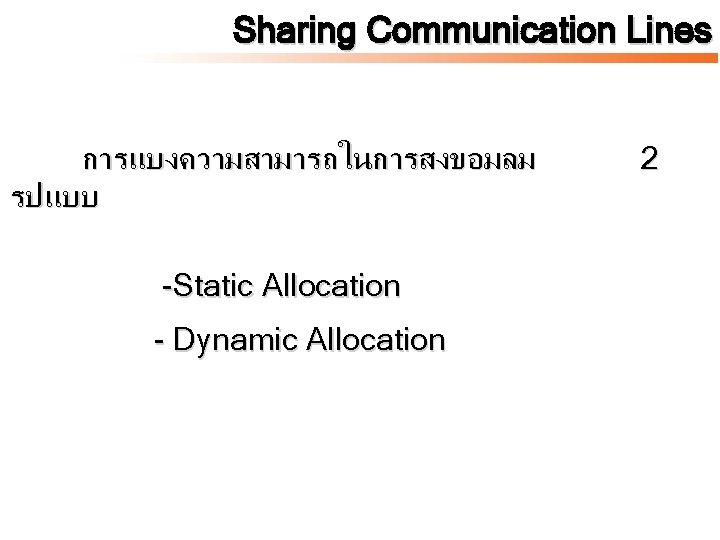 Sharing Communication Lines

การแบงความสามารถในการสงขอมลม 2 รปแบบ

-Static Allocation

- Dynamic Allocation